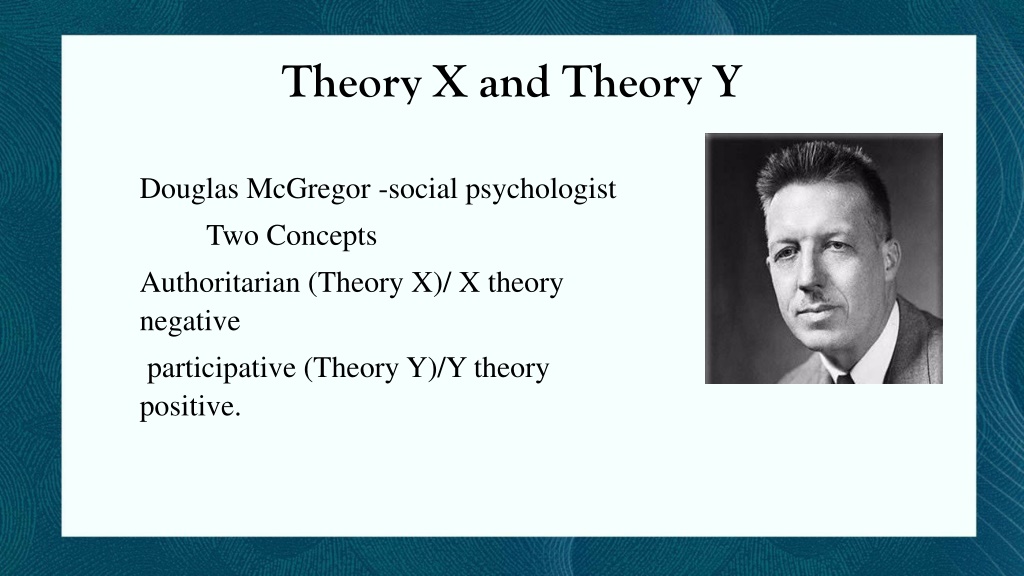 Theory X and Theory Y

Douglas McGregor -social psychologist

Two Concepts

Authoritarian (Theory X)/ X theory negative

participative (Theory Y)/Y theory positive.